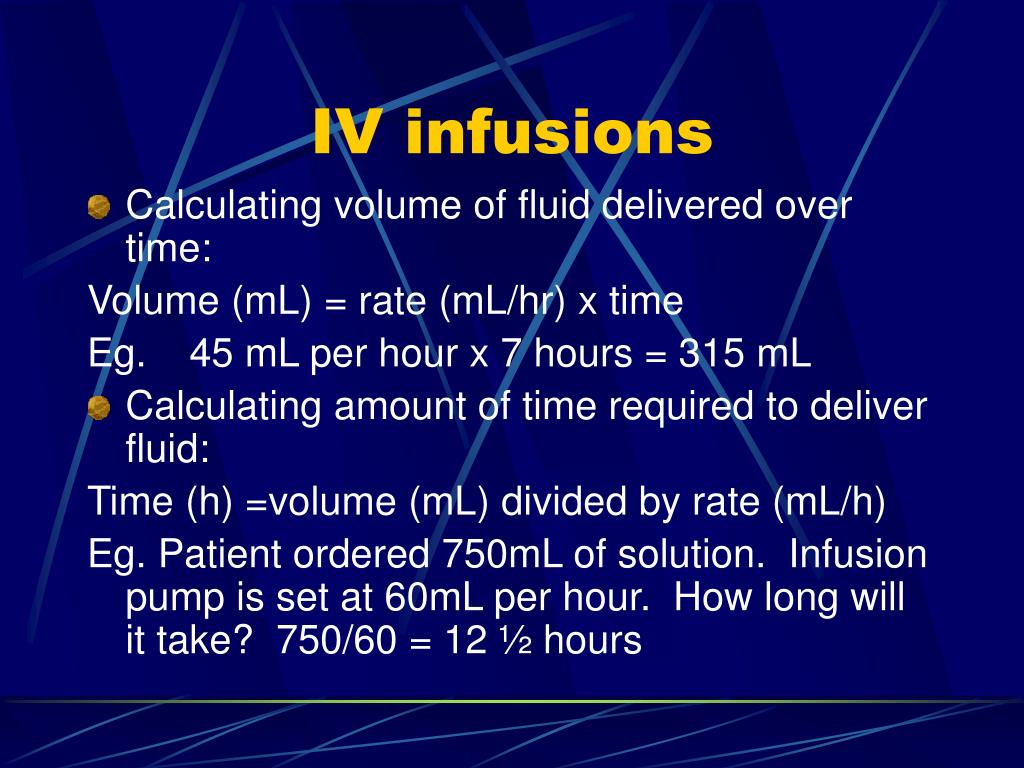 IV infusions

Calculating volume of fluid delivered over time:

Volume (mL) = rate (mL/hr) x time

Eg. 45 mL per hour x 7 hours = 315 mL

Calculating amount of time required to deliver fluid:

Time (h) =volume (mL) divided by rate (mL/h)

Eg. Patient ordered 750mL of solution. Infusion pump is set at 60mL per hour. How long will it take? 750/60 = 12 ½ hours